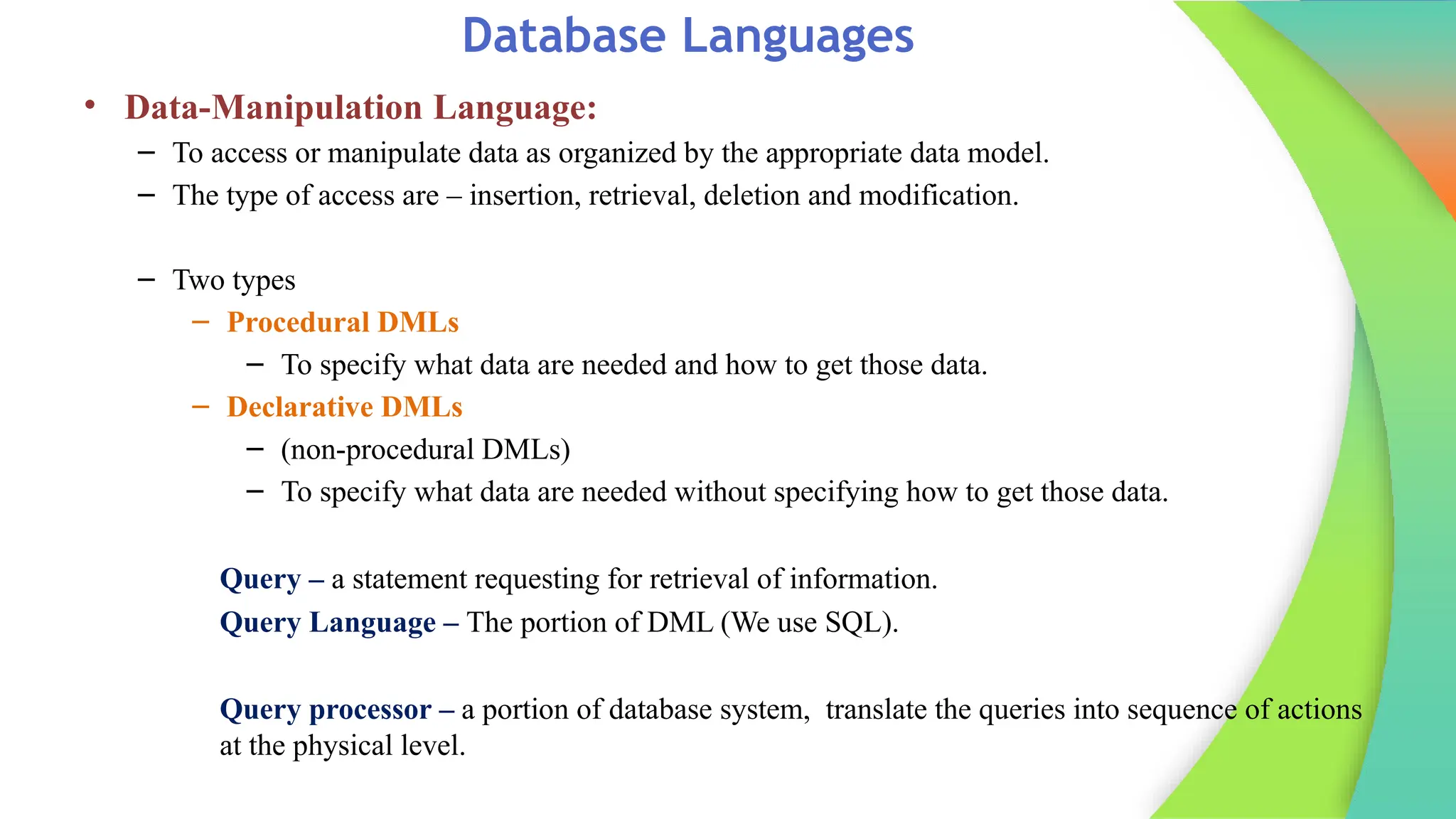 Database Languages

• Data-Manipulation Language:
– To access or manipulate data as organized by the appropriate data model.
– The type of access are – insertion, retrieval, deletion and modification.

– Two types
– Procedural DMLs
– To specify what data are needed and how to get those data.
– Declarative DMLs
– (non-procedural DMLs)
– To specify what data are needed without specifying how to get those data.

Query – a statement requesting for retrieval of information.
Query Language – The portion of DML (We use SQL).

Query processor – a portion of database system, translate the queries into sequence of actions at the physical level.